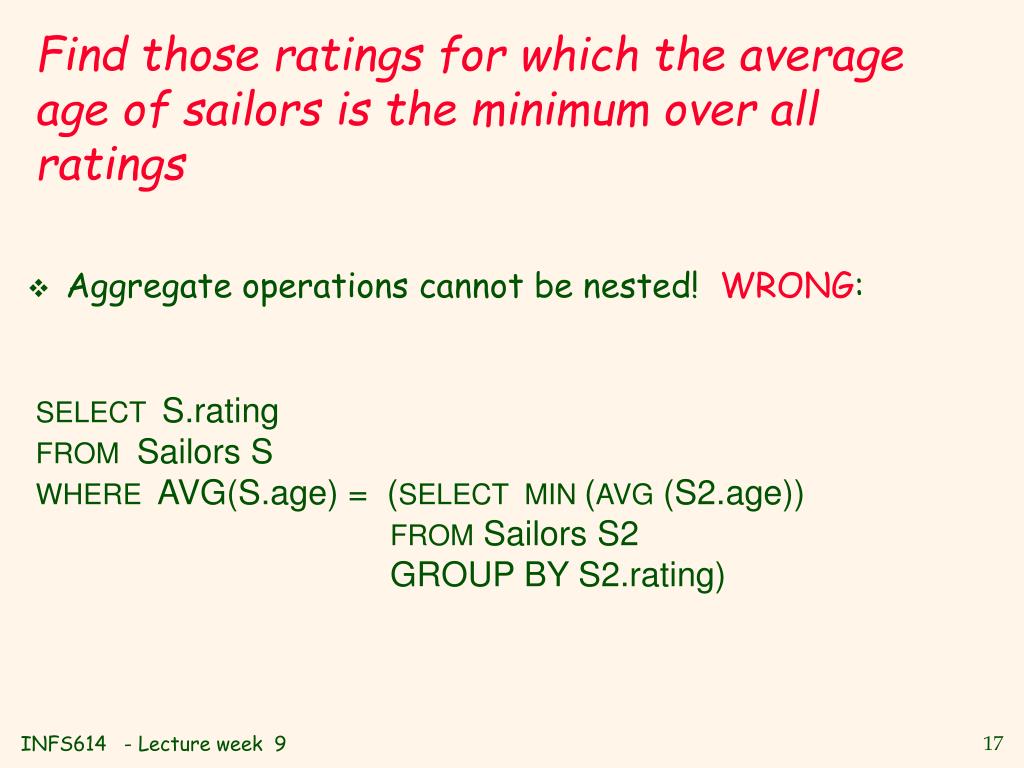 Find those ratings for which the average age of sailors is the minimum over all ratings

❖ Aggregate operations cannot be nested! WRONG:

SELECT S.rating
FROM Sailors S
WHERE AVG(S.age) = (SELECT MIN (AVG (S2.age))
FROM Sailors S2
GROUP BY S2.rating)

INFS614 - Lecture week 9

17